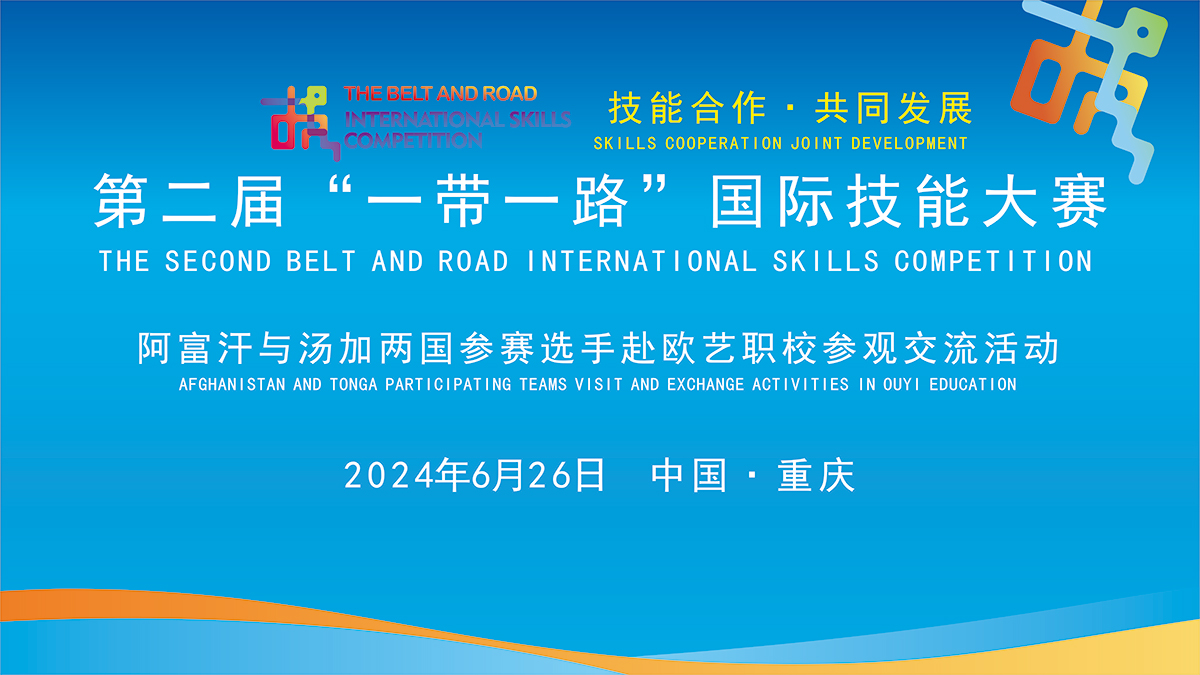 THE BELT AND ROAD INTERNATIONAL SKILLS COMPETITION

技能合作 · 共同发展
SKILLS COOPERATION JOINT DEVELOPMENT

第二届“一带一路”国际技能大赛
THE SECOND BELT AND ROAD INTERNATIONAL SKILLS COMPETITION

阿富汗与汤加两国参赛选手赴欧艺职校参观交流活动
AFGHANISTAN AND TONGA PARTICIPATING TEAMS VISIT AND EXCHANGE ACTIVITIES IN OUYI EDUCATION

2024年6月26日 中国 · 重庆